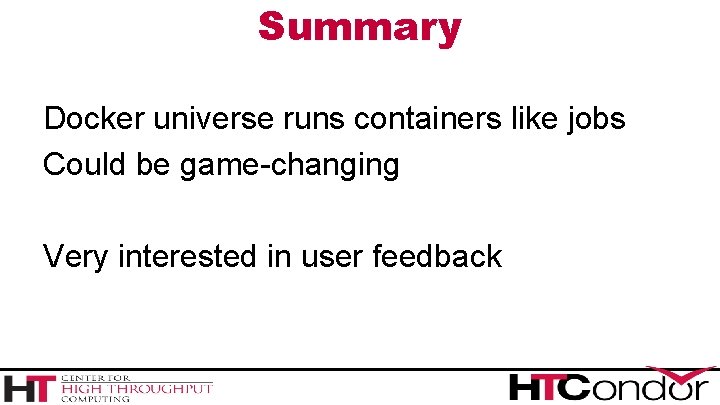 Summary

Docker universe runs containers like jobs
Could be game-changing

Very interested in user feedback

HT CENTER FOR HIGH THROUGHPUT COMPUTING

HTCondor